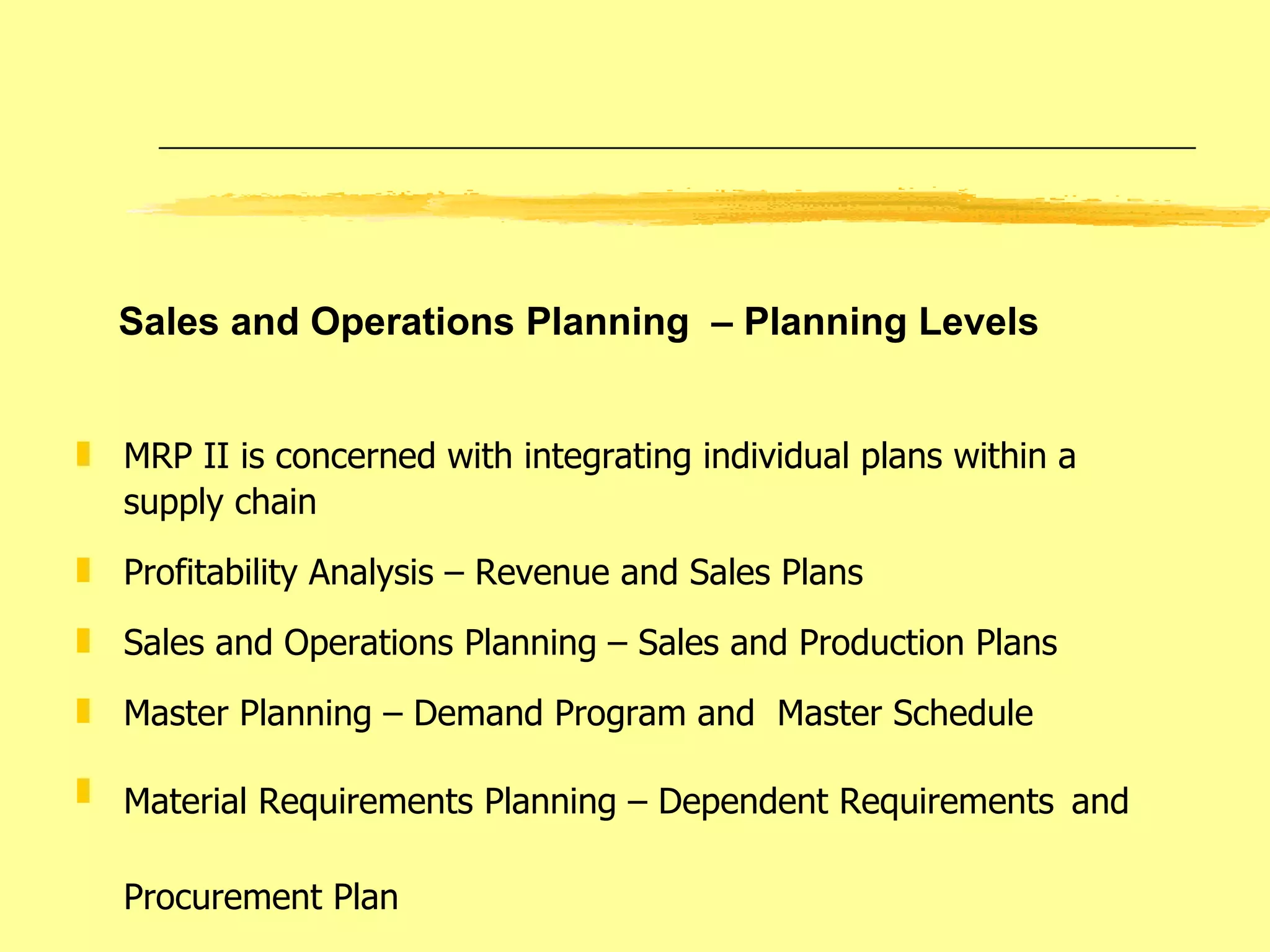 Sales and Operations Planning – Planning Levels

MRP II is concerned with integrating individual plans within a supply chain

Profitability Analysis – Revenue and Sales Plans

Sales and Operations Planning – Sales and Production Plans

Master Planning – Demand Program and Master Schedule

Material Requirements Planning – Dependent Requirements and

Procurement Plan